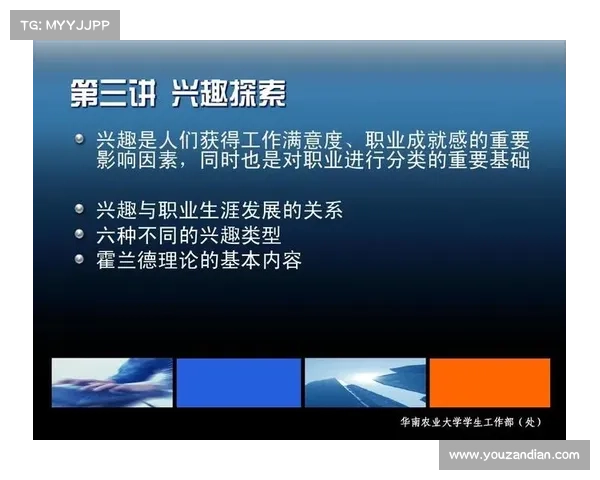 TG: MYYJJPP

第三讲 兴趣探索

兴趣是人们获得工作满意度、职业成就感的重要影响因素，同时也是对职业进行分类的重要基础

兴趣与职业生涯发展的关系
六种不同的兴趣类型
霍兰德理论的基本内容

华南农业大学学生工作部（处）

www.youzandian.com